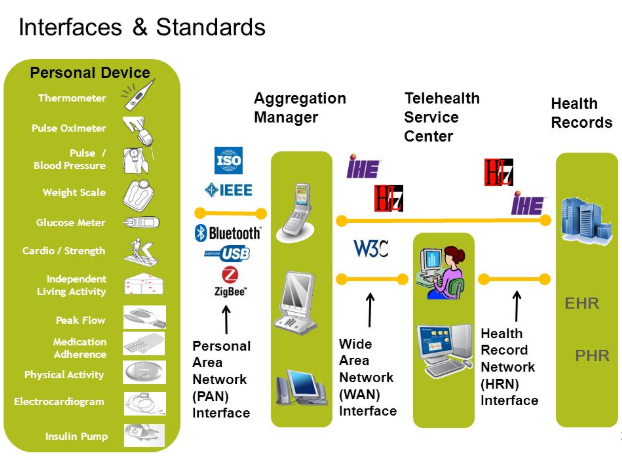 Interfaces & Standards

Personal Device
Thermometer
Pulse Oximeter
Pulse / Blood Pressure
Weight Scale
Glucose Meter
Cardio / Strength
Independent Living Activity
Peak Flow
Medication Adherence
Physical Activity
Electrocardiogram
Insulin Pump

ISO
IEEE
Bluetooth
USB
ZigBee

Personal Area Network (PAN) Interface

Aggregation Manager

IHE
HL7
W3C

Wide Area Network (WAN) Interface

Telehealth Service Center

HL7
IHE

Health Record Network (HRN) Interface

Health Records

EHR

PHR